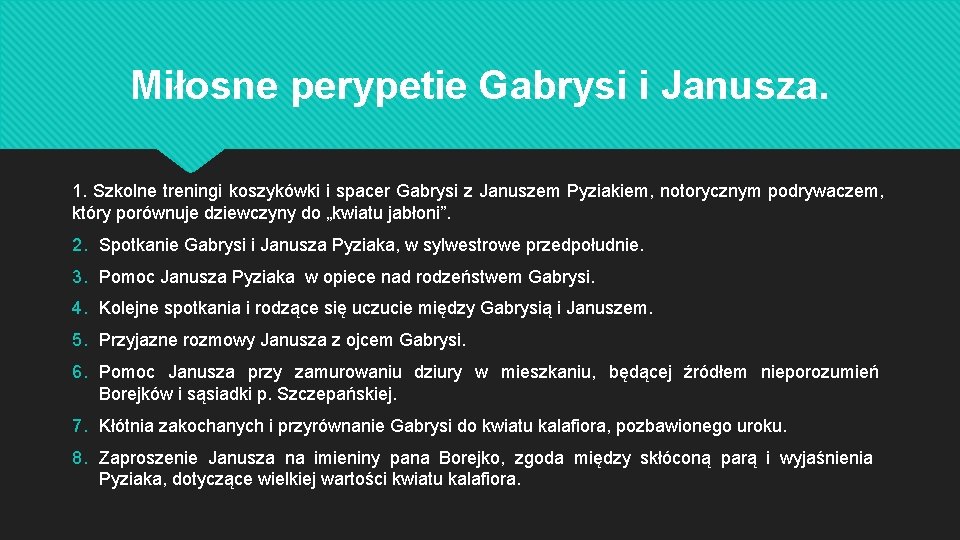 Miłosne perypetie Gabrysi i Janusza.

1. Szkolne treningi koszykówki i spacer Gabrysi z Januszem Pyziakiem, notorycznym podrywaczem, który porównuje dziewczyny do „kwiatu jabłoni”.

2. Spotkanie Gabrysi i Janusza Pyziaka, w sylwestrowe przedpołudnie.

3. Pomoc Janusza Pyziaka w opiece nad rodzeństwem Gabrysi.

4. Kolejne spotkania i rodzące się uczucie między Gabrysią i Januszem.

5. Przyjazne rozmowy Janusza z ojcem Gabrysi.

6. Pomoc Janusza przy zamurowaniu dziury w mieszkaniu, będącej źródłem nieporozumień Borejków i sąsiadki p. Szczepańskiej.

7. Kłótnia zakochanych i przyrównanie Gabrysi do kwiatu kalafiora, pozbawionego uroku.

8. Zaproszenie Janusza na imieniny pana Borejko, zgoda między skłóconą parą i wyjaśnienia Pyziaka, dotyczące wielkiej wartości kwiatu kalafiora.